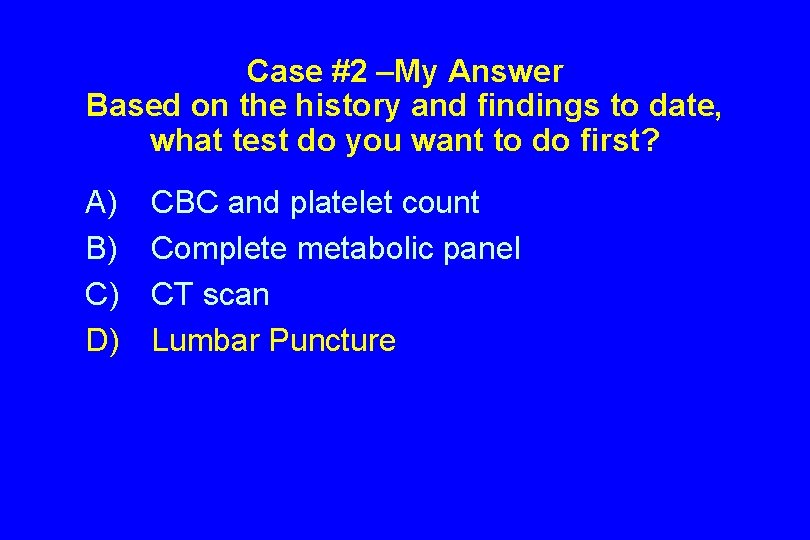 Case #2 –My Answer
Based on the history and findings to date, what test do you want to do first?

A) CBC and platelet count
B) Complete metabolic panel
C) CT scan
D) Lumbar Puncture